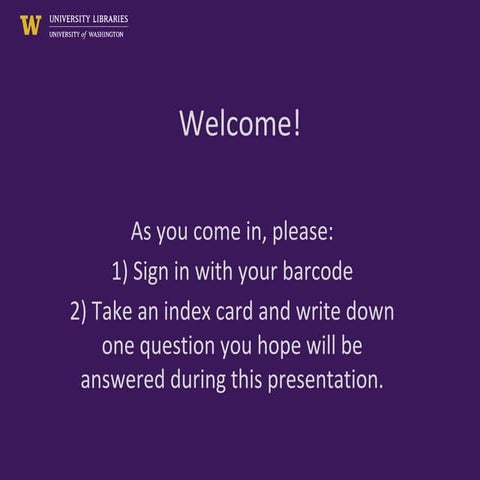 W UNIVERSITY LIBRARIES
UNIVERSITY of WASHINGTON

Welcome!

As you come in, please:
1) Sign in with your barcode
2) Take an index card and write down one question you hope will be answered during this presentation.